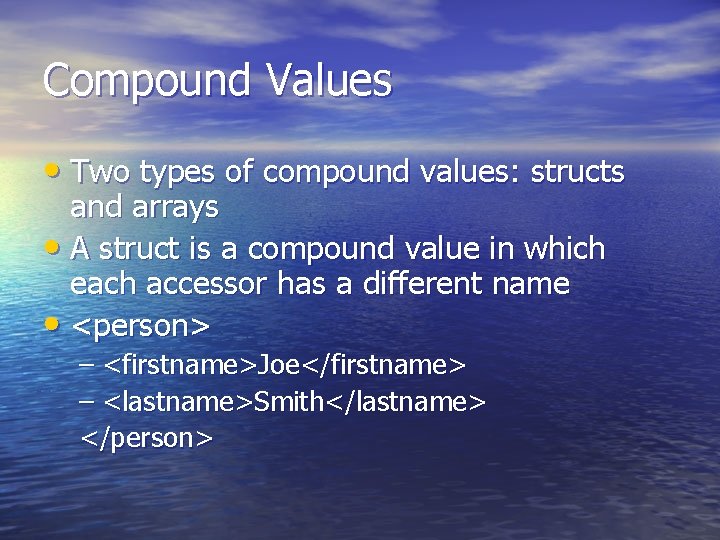 Compound Values

• Two types of compound values: structs and arrays
• A struct is a compound value in which each accessor has a different name
• <person>
– <firstname>Joe</firstname>
– <lastname>Smith</lastname>
</person>